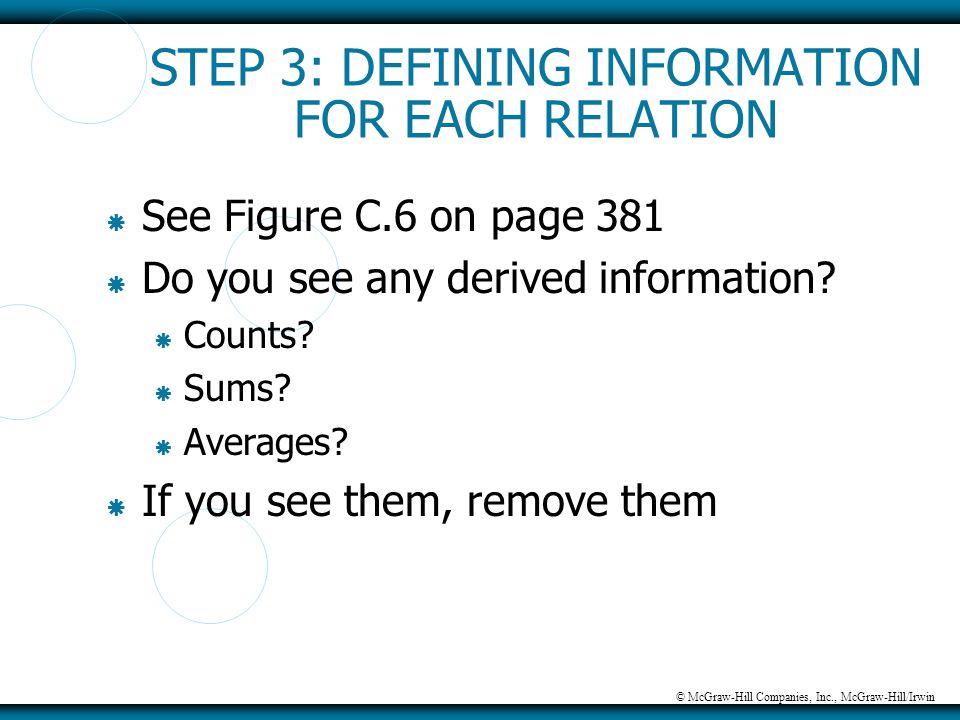 STEP 3: DEFINING INFORMATION FOR EACH RELATION

See Figure C.6 on page 381

Do you see any derived information?

Counts?

Sums?

Averages?

If you see them, remove them

© McGraw-Hill Companies, Inc., McGraw-Hill/Irwin